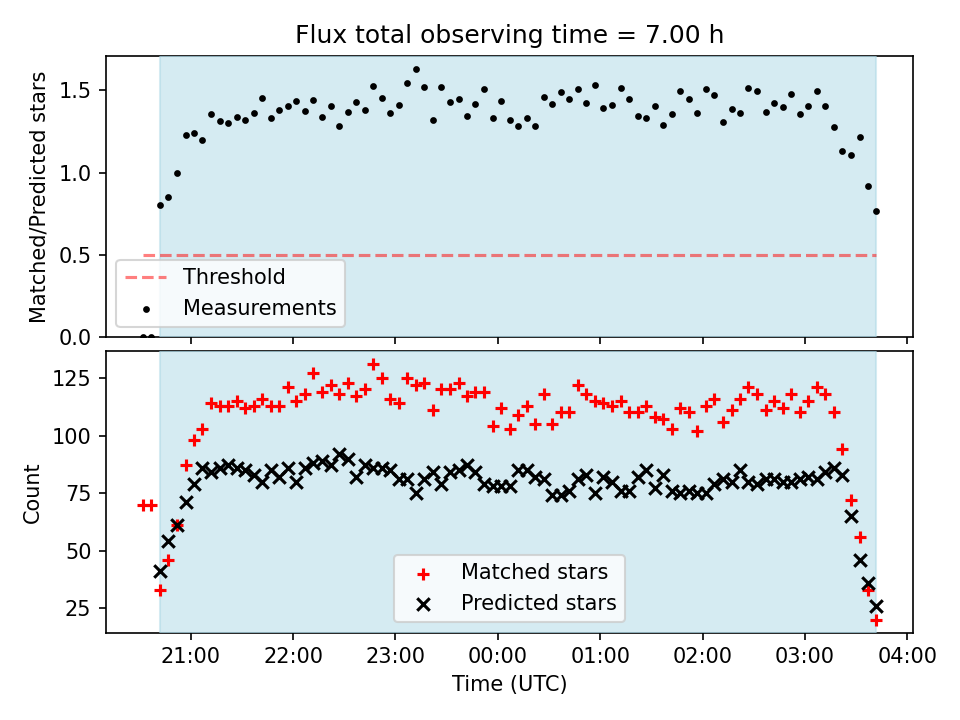 Flux total observing time = 7.00 h

Matched/Predicted stars

1.5
1.0
0.5
0.0

Threshold
Measurements

Count

125
100
75
50
25

Matched stars
Predicted stars

21:00 22:00 23:00 00:00 01:00 02:00 03:00 04:00

Time (UTC)